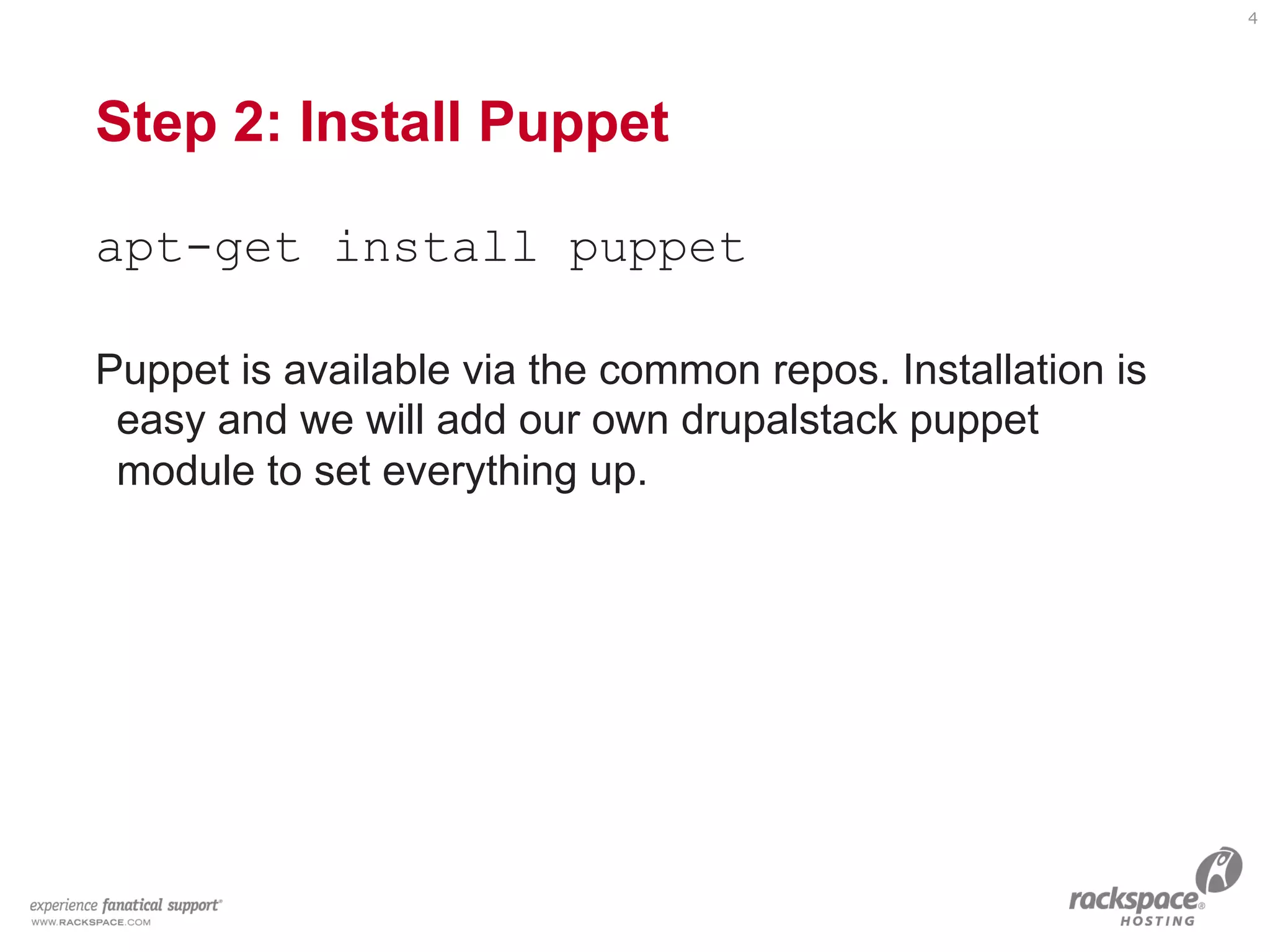 4

Step 2: Install Puppet

apt-get install puppet

Puppet is available via the common repos. Installation is easy and we will add our own drupalstack puppet module to set everything up.

experience fanatical support®
WWW.RACKSPACE.COM

rackspace®
HOSTING